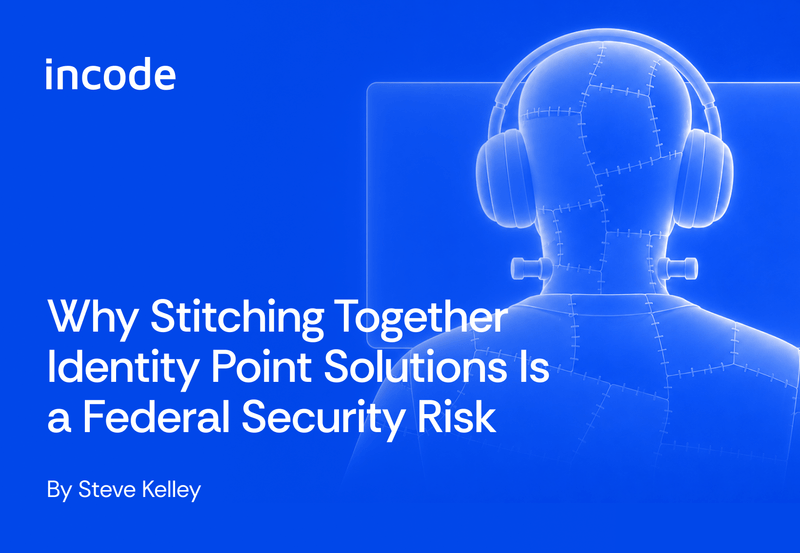 incode

Why Stitching Together Identity Point Solutions Is a Federal Security Risk

By Steve Kelley